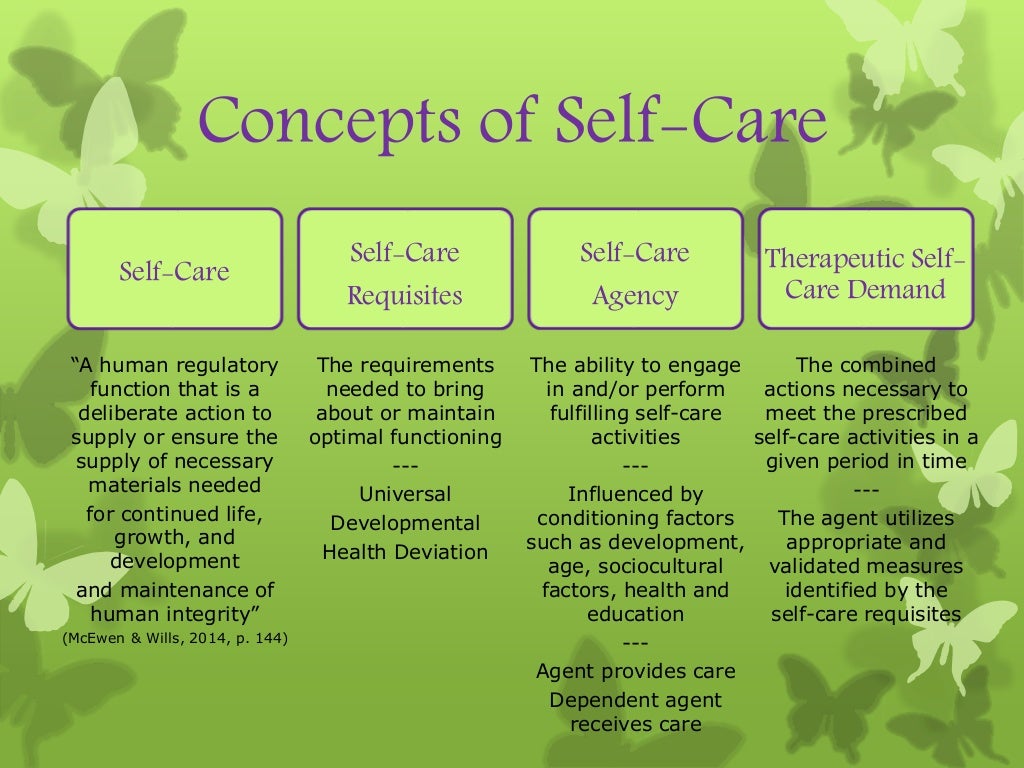 Concepts of Self-Care

Self-Care

“A human regulatory function that is a deliberate action to supply or ensure the supply of necessary materials needed

for continued life, growth, and development

and maintenance of human integrity”

(McEwen & Wills, 2014, p. 144)

Self-Care Requisites

The requirements needed to bring about or maintain optimal functioning

---

Universal

Developmental

Health Deviation

Self-Care Agency

The ability to engage in and/or perform fulfilling self-care activities

---

Influenced by conditioning factors such as development, age, sociocultural factors, health and education

---

Agent provides care

Dependent agent receives care

Therapeutic Self-Care Demand

The combined actions necessary to meet the prescribed self-care activities in a given period in time

---

The agent utilizes appropriate and validated measures identified by the self-care requisites